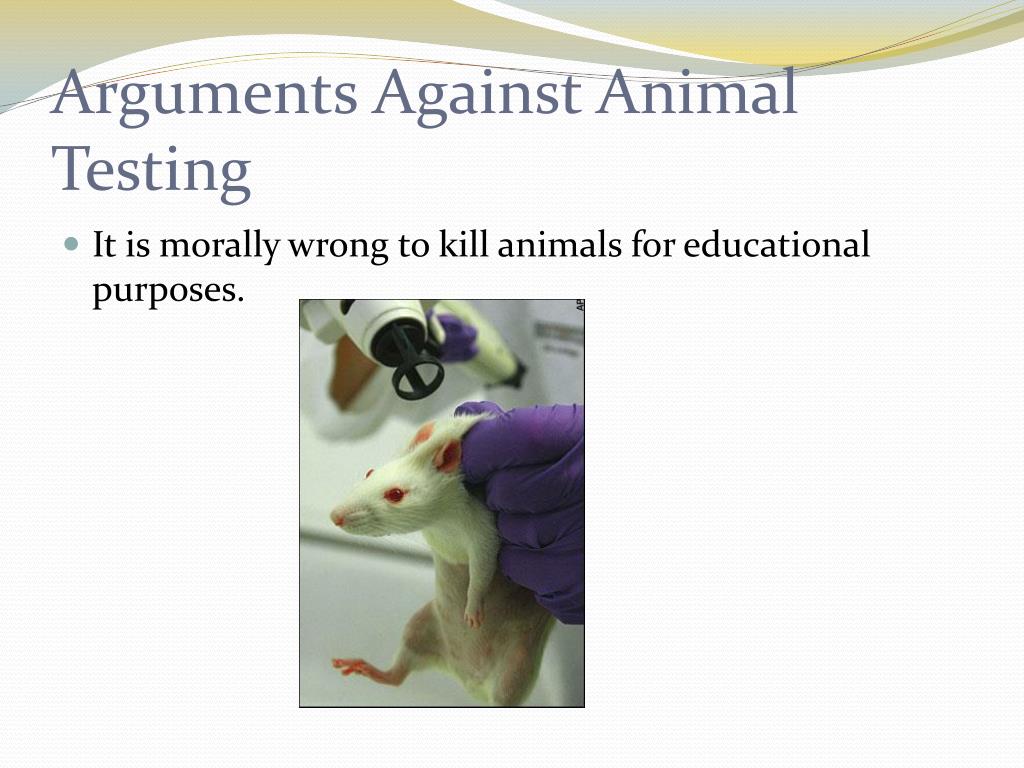 Arguments Against Animal Testing

It is morally wrong to kill animals for educational purposes.

AP